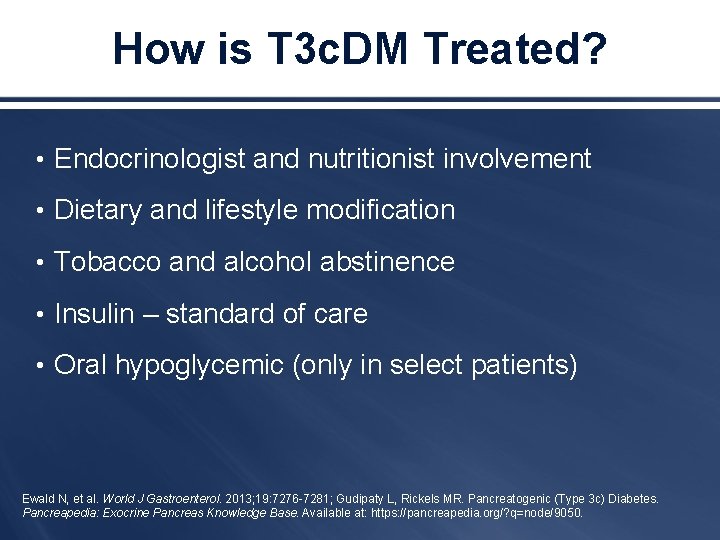 How is T3cDM Treated?

• Endocrinologist and nutritionist involvement
• Dietary and lifestyle modification
• Tobacco and alcohol abstinence
• Insulin – standard of care
• Oral hypoglycemic (only in select patients)

Ewald N, et al. World J Gastroenterol. 2013;19:7276-7281; Gudipaty L, Rickels MR. Pancreatogenic (Type 3c) Diabetes. Pancreapedia: Exocrine Pancreas Knowledge Base. Available at: https://pancreapedia.org/?q=node/9050.